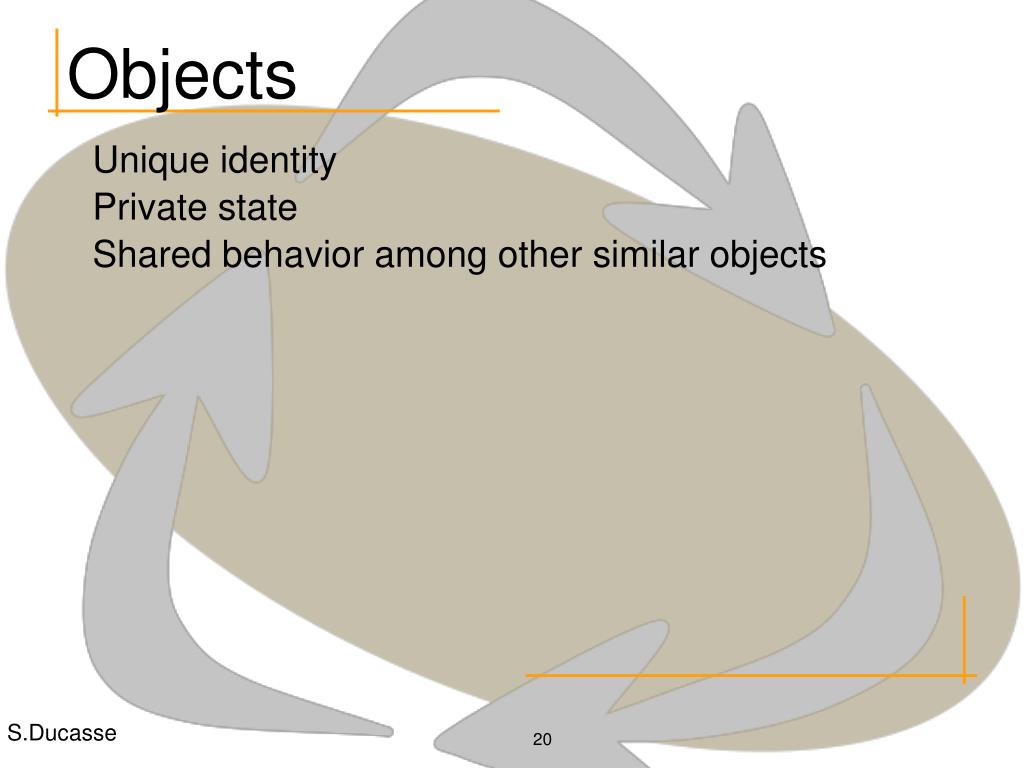 Objects

Unique identity
Private state
Shared behavior among other similar objects

S.Ducasse

20